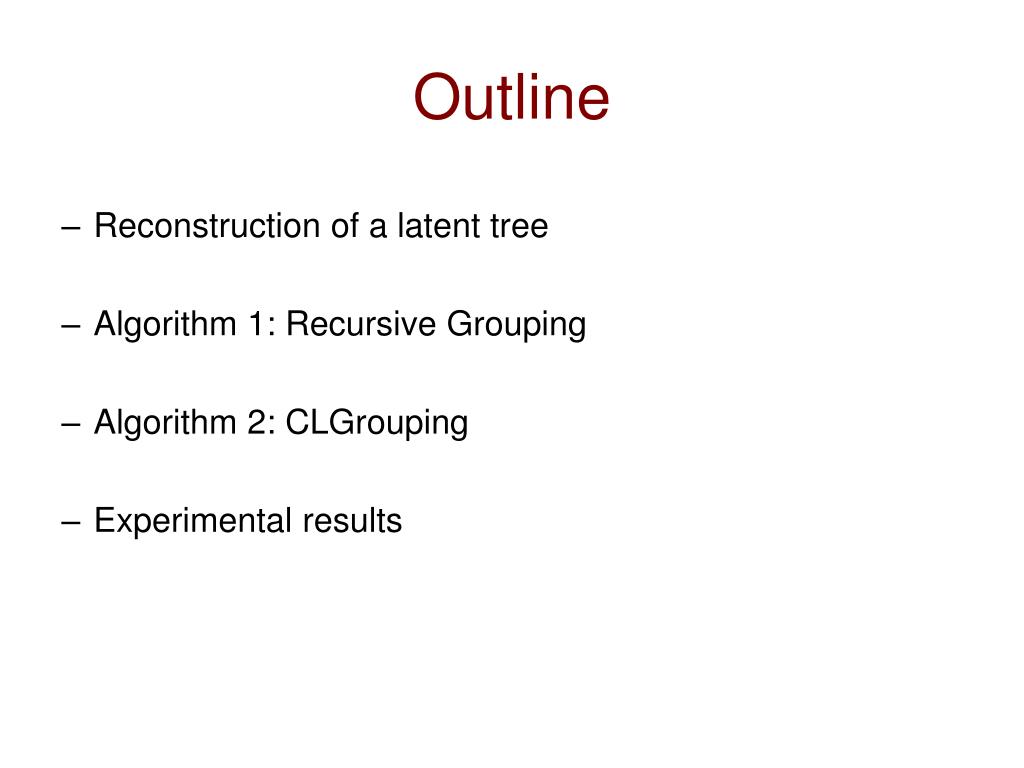 Outline

– Reconstruction of a latent tree

– Algorithm 1: Recursive Grouping

– Algorithm 2: CLGrouping

– Experimental results